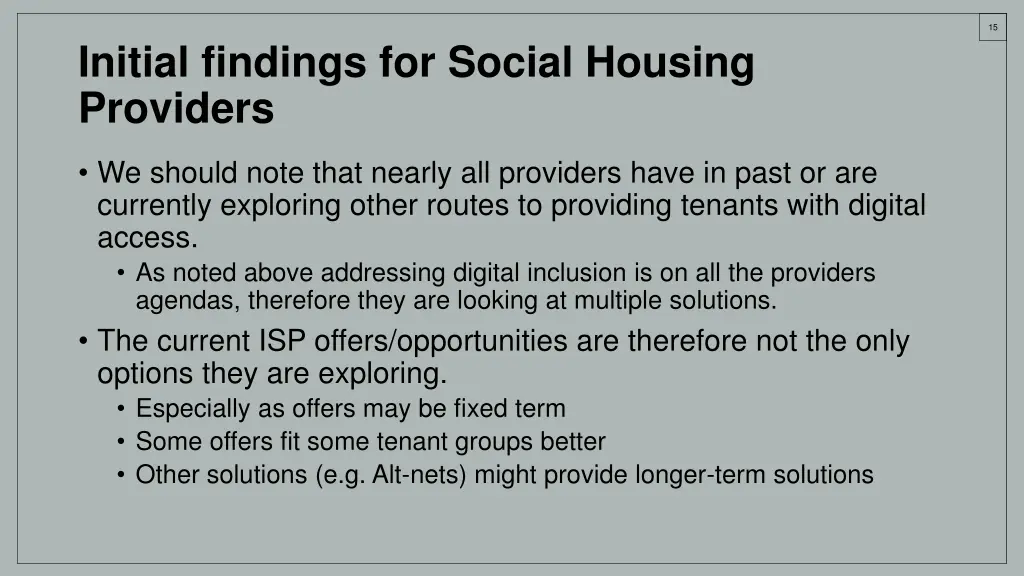 15

Initial findings for Social Housing Providers

• We should note that nearly all providers have in past or are currently exploring other routes to providing tenants with digital access.
  • As noted above addressing digital inclusion is on all the providers agendas, therefore they are looking at multiple solutions.
• The current ISP offers/opportunities are therefore not the only options they are exploring.
  • Especially as offers may be fixed term
  • Some offers fit some tenant groups better
  • Other solutions (e.g. Alt-nets) might provide longer-term solutions